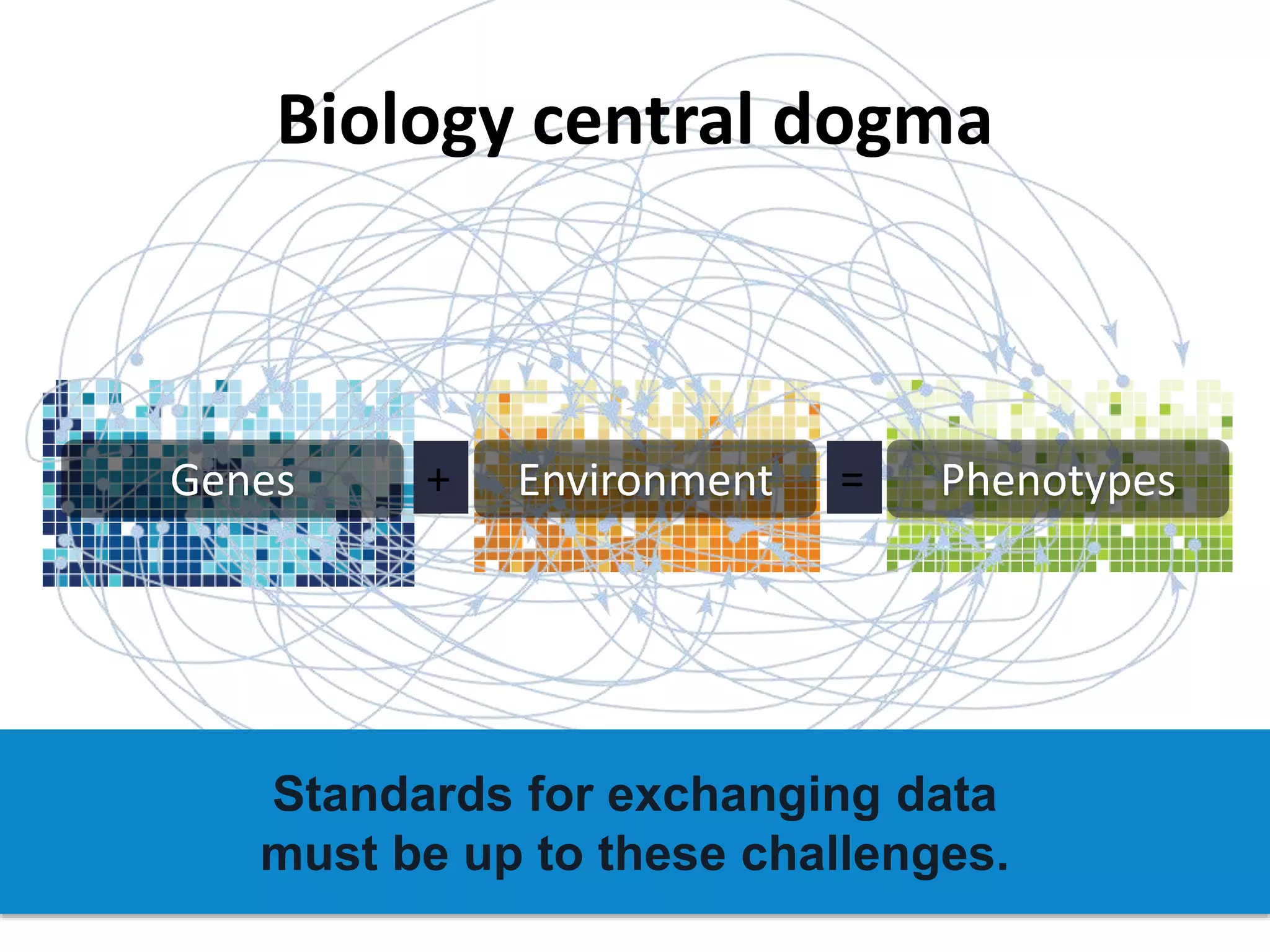 Biology central dogma

Genes + Environment = Phenotypes

Standards for exchanging data must be up to these challenges.